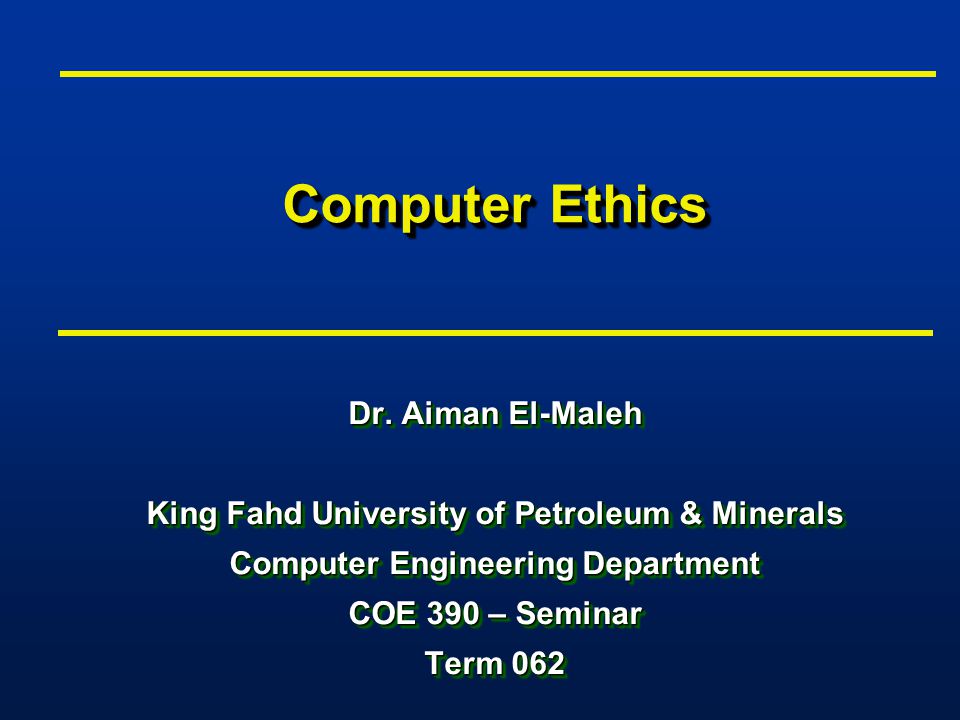 Computer Ethics

Dr. Aiman El-Maleh

King Fahd University of Petroleum & Minerals
Computer Engineering Department
COE 390 – Seminar
Term 062